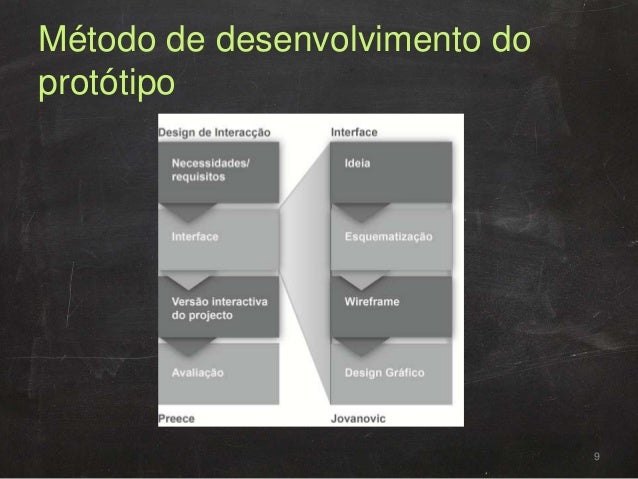 Método de desenvolvimento do protótipo

Design de Interacção

Necessidades/ requisitos

Interface

Versão interactiva do projecto

Avaliação

Preece

Interface

Ideia

Esquematização

Wireframe

Design Gráfico

Jovanovic

9